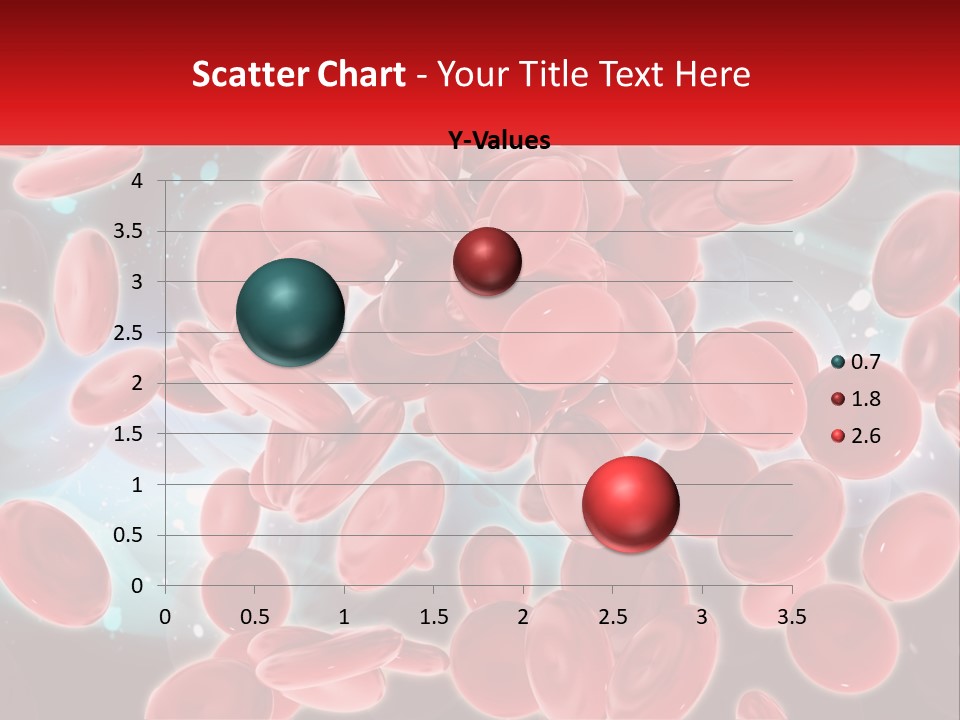 Scatter Chart - Your Title Text Here

Y-Values

4
3.5
3
2.5
2
1.5
1
0.5
0

0 0.5 1 1.5 2 2.5 3 3.5

0.7
1.8
2.6